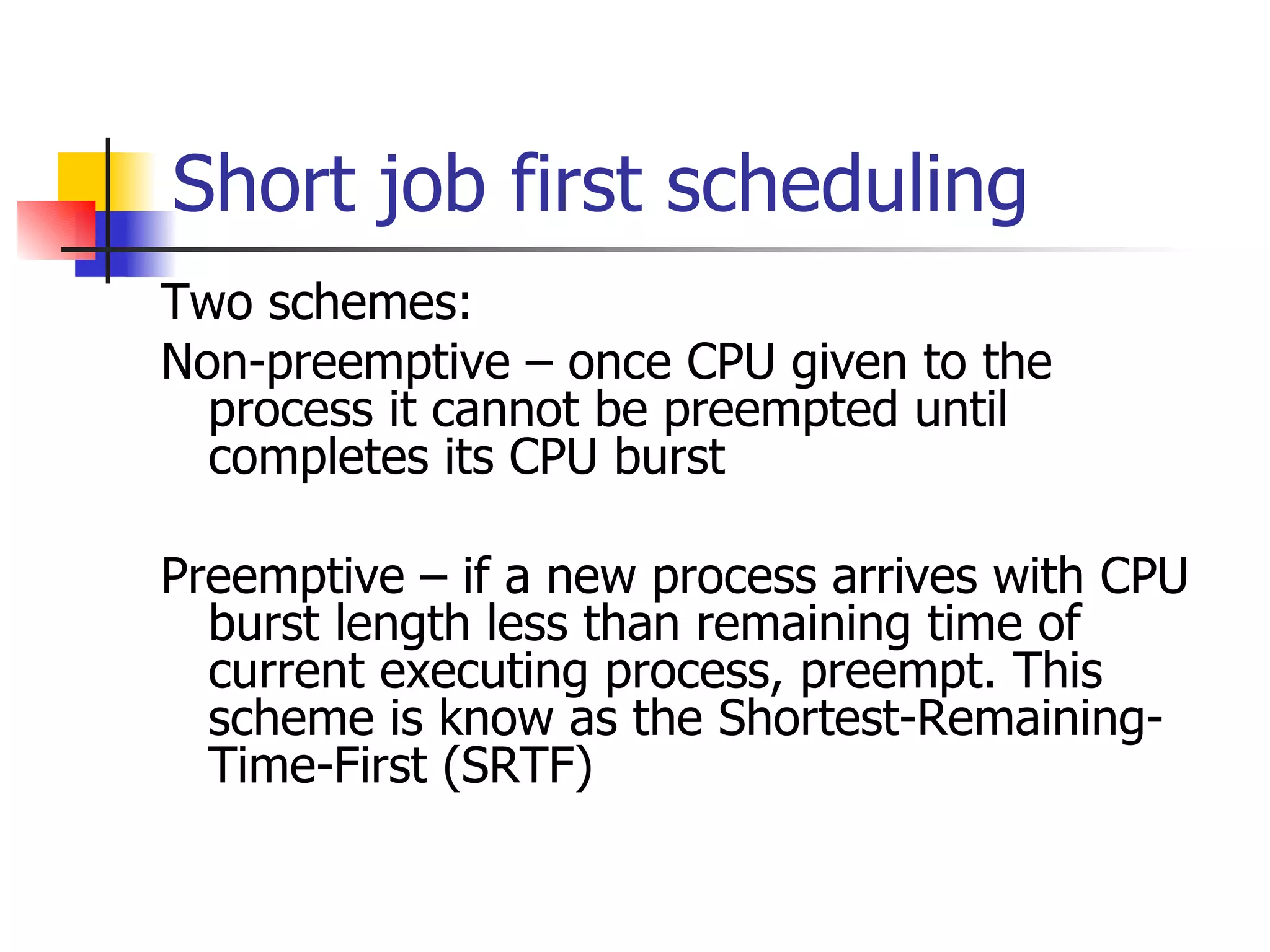 Short job first scheduling

Two schemes:

Non-preemptive – once CPU given to the process it cannot be preempted until completes its CPU burst

Preemptive – if a new process arrives with CPU burst length less than remaining time of current executing process, preempt. This scheme is know as the Shortest-Remaining-Time-First (SRTF)